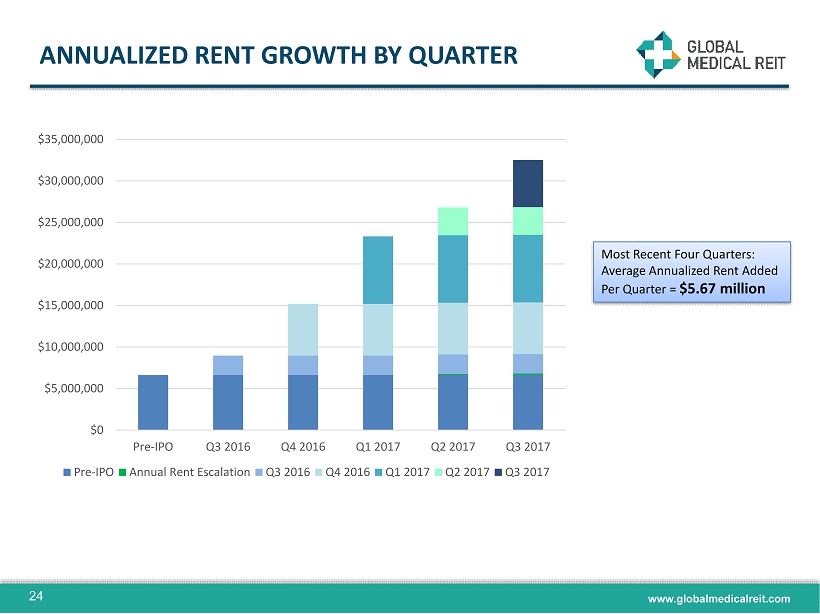 ANNUALIZED RENT GROWTH BY QUARTER

GLOBAL MEDICAL REIT

$35,000,000
$30,000,000
$25,000,000
$20,000,000
$15,000,000
$10,000,000
$5,000,000
$0

Pre-IPO Q3 2016 Q4 2016 Q1 2017 Q2 2017 Q3 2017

Pre-IPO Annual Rent Escalation Q3 2016 Q4 2016 Q1 2017 Q2 2017 Q3 2017

Most Recent Four Quarters: Average Annualized Rent Added Per Quarter = $5.67 million

24

www.globalmedicalreit.com